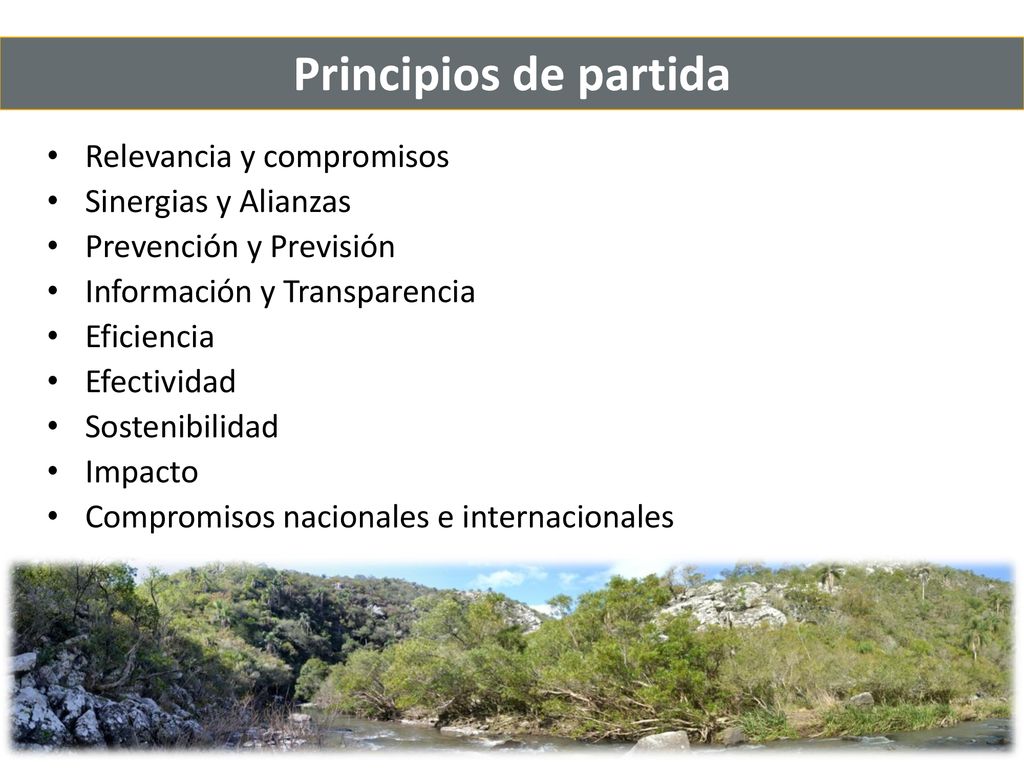 Principios de partida

• Relevancia y compromisos
• Sinergias y Alianzas
• Prevención y Previsión
• Información y Transparencia
• Eficiencia
• Efectividad
• Sostenibilidad
• Impacto
• Compromisos nacionales e internacionales